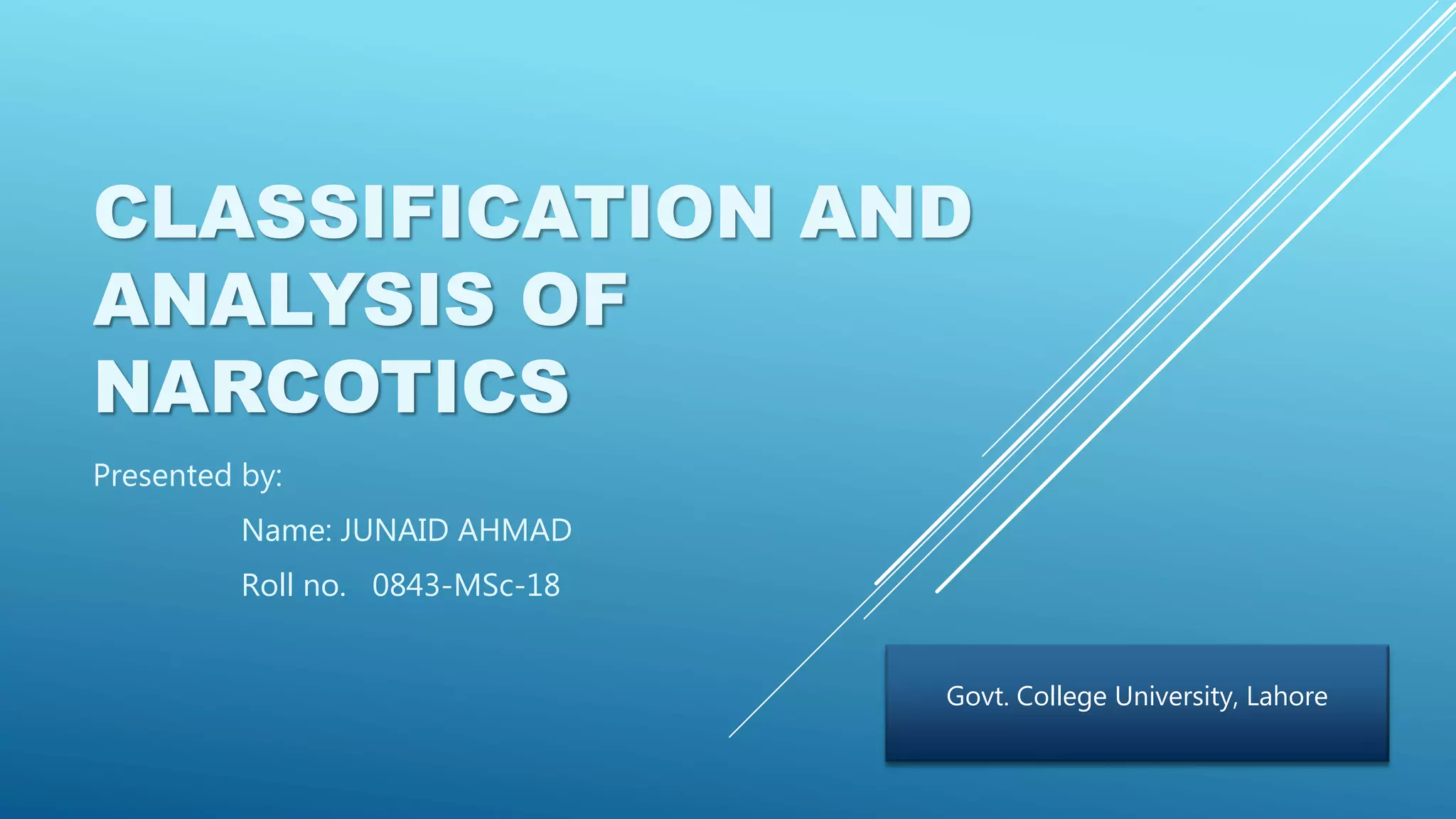 CLASSIFICATION AND ANALYSIS OF NARCOTICS

Presented by:

Name: JUNAID AHMAD

Roll no. 0843-MSc-18

Govt. College University, Lahore